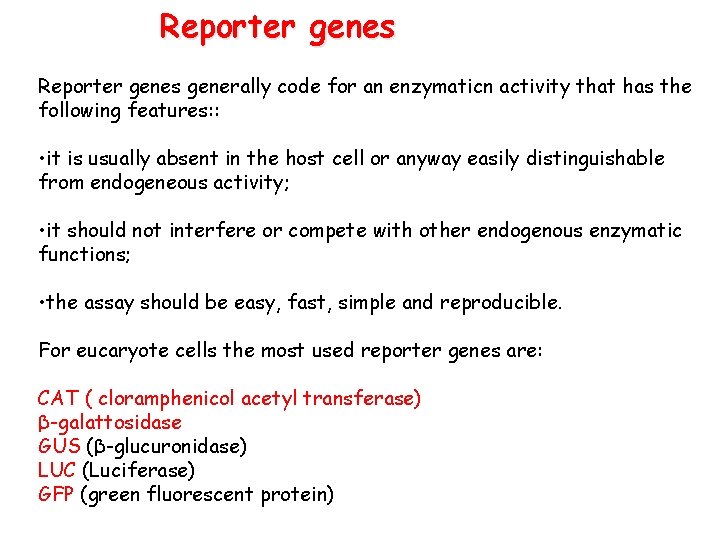 Reporter genes

Reporter genes generally code for an enzymaticn activity that has the following features::

•it is usually absent in the host cell or anyway easily distinguishable from endogeneous activity;

•it should not interfere or compete with other endogenous enzymatic functions;

•the assay should be easy, fast, simple and reproducible.

For eucaryote cells the most used reporter genes are:

CAT ( cloramphenicol acetyl transferase)
β-galattosidase
GUS (β-glucuronidase)
LUC (Luciferase)
GFP (green fluorescent protein)